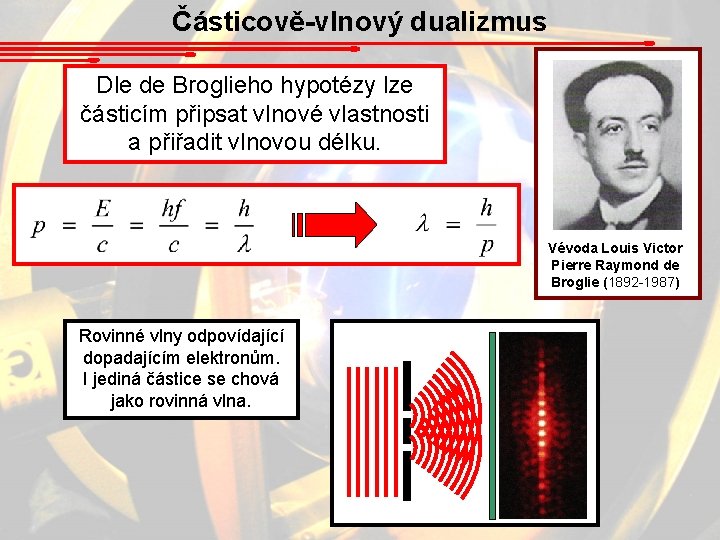 Částicově-vlnový dualizmus

Dle de Broglieho hypotézy lze částicím připsat vlnové vlastnosti a přiřadit vlnovou délku.

$p = \frac{E}{c} = \frac{hf}{c} = \frac{h}{\lambda}$ $\lambda = \frac{h}{p}$

Vévoda Louis Victor Pierre Raymond de Broglie (1892-1987)

Rovinné vlny odpovídající dopadajícím elektronům. I jediná částice se chová jako rovinná vlna.